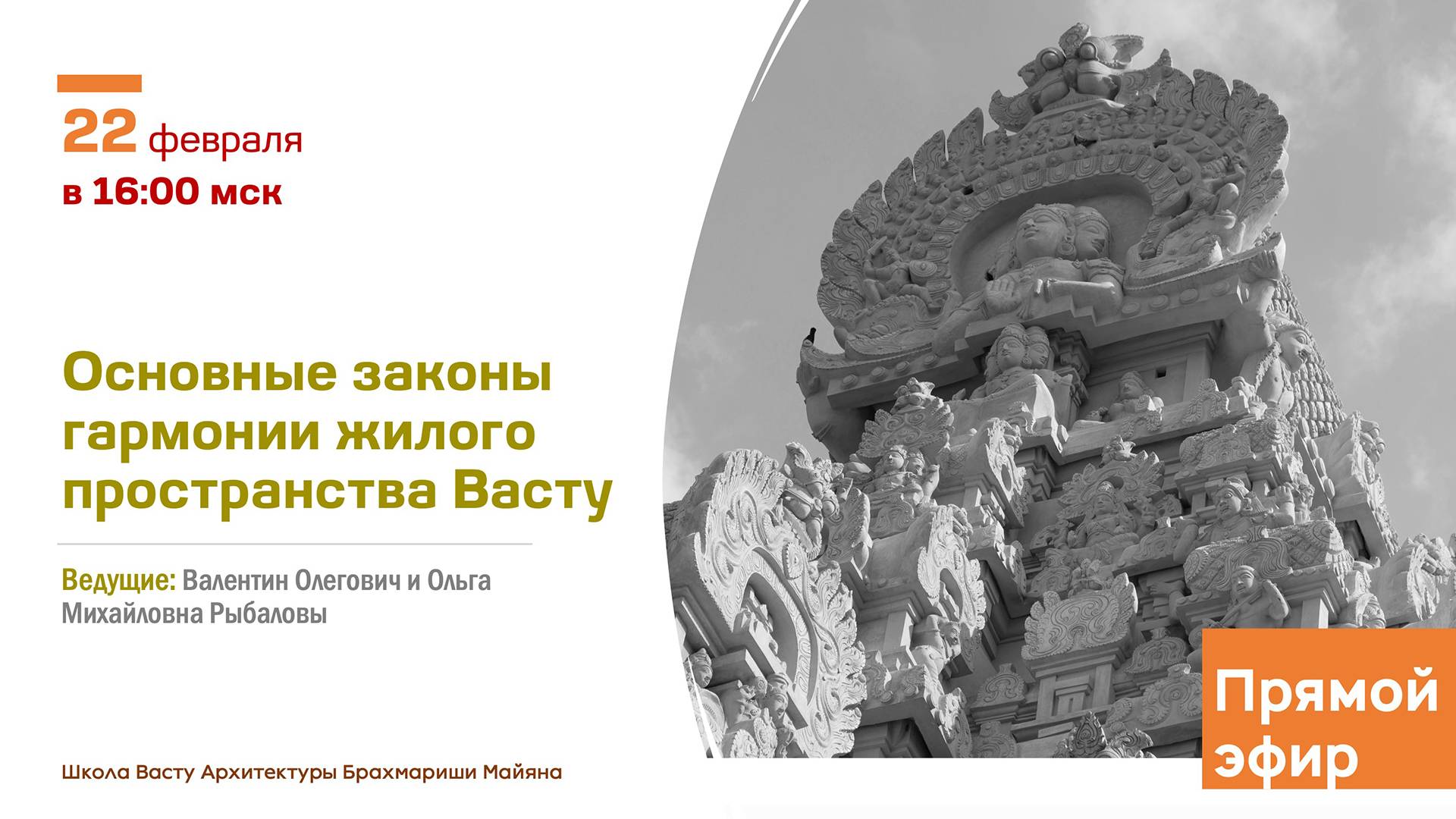 22 февраля
в 16:00 мск

Основные законы гармонии жилого пространства Васту

Ведущие: Валентин Олегович и Ольга Михайловна Рыбаловы

Школа Васту Архитектуры Брахмариши Майяна

Прямой эфир